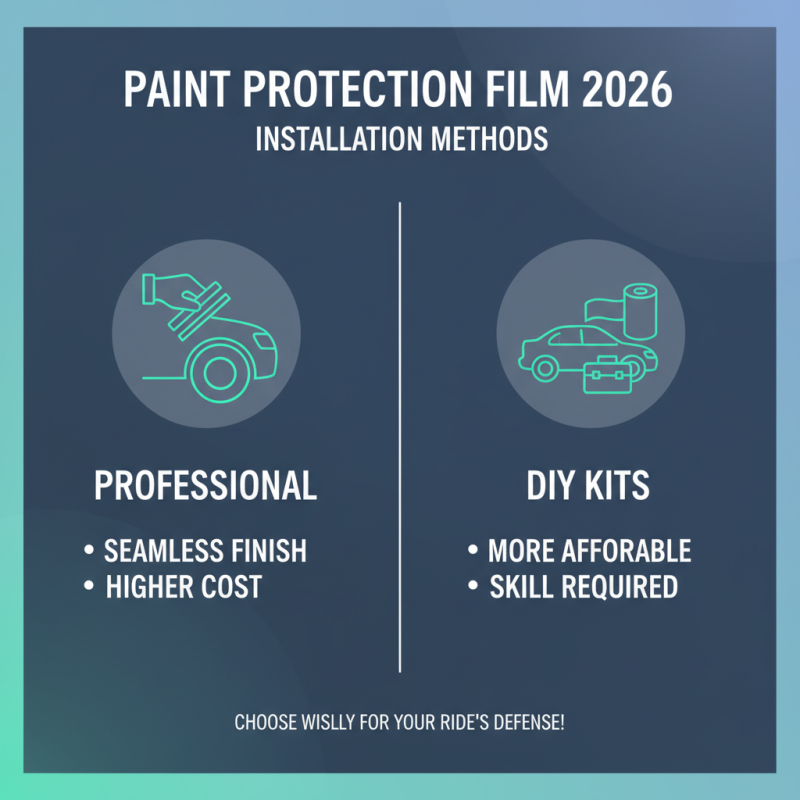 PAINT PROTECTION FILM 2026
INSTALLATION METHODS

PROFESSIONAL

• SEAMLESS FINISH
• HIGHER COST

DIY KITS

• MORE AFFORABLE
• SKILL REQUIRED

CHOOSE WISLLY FOR YOUR RIDE'S DEFENSE!